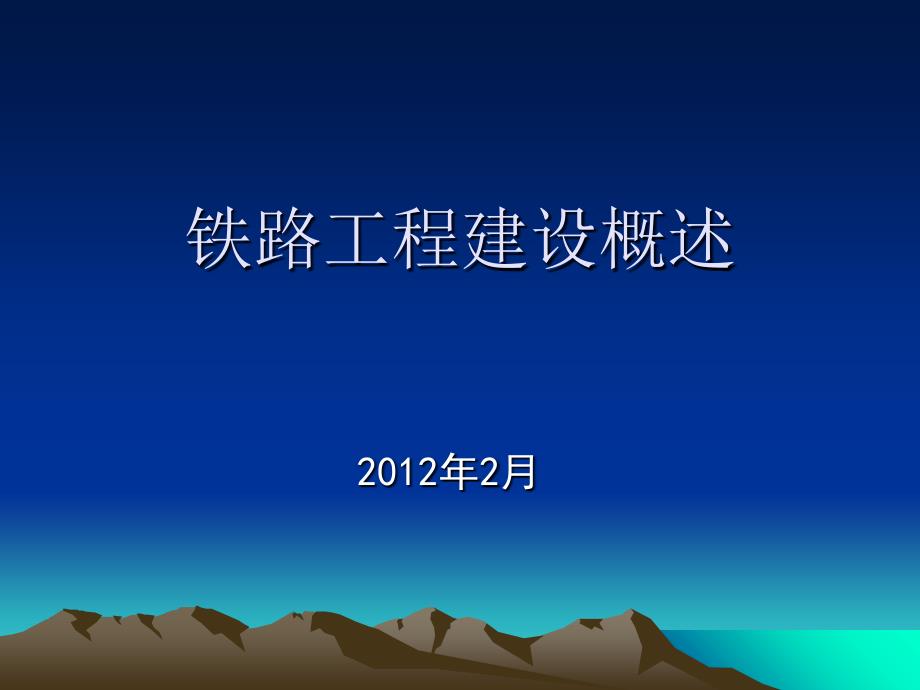 铁路工程建设概述

2012年2月